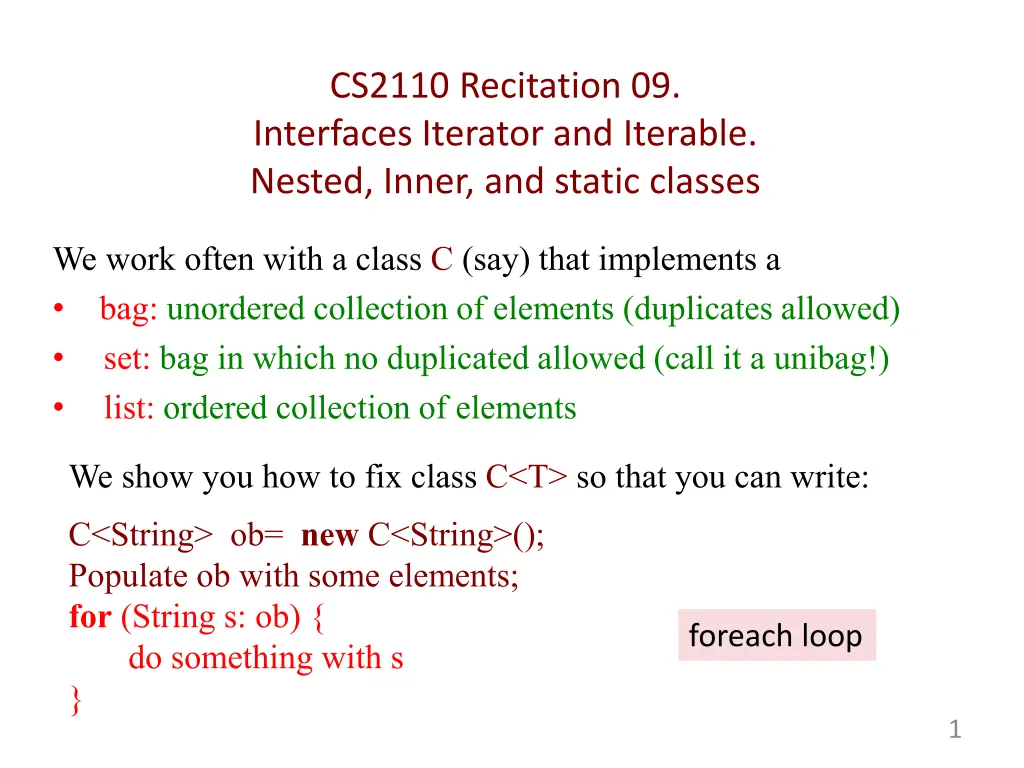 CS2110 Recitation 09.
Interfaces Iterator and Iterable.
Nested, Inner, and static classes

We work often with a class C (say) that implements a
• bag: unordered collection of elements (duplicates allowed)
• set: bag in which no duplicated allowed (call it a unibag!)
• list: ordered collection of elements

We show you how to fix class C<T> so that you can write:

C<String> ob= new C<String>();
Populate ob with some elements;
for (String s: ob) {
do something with s
}

foreach loop

1